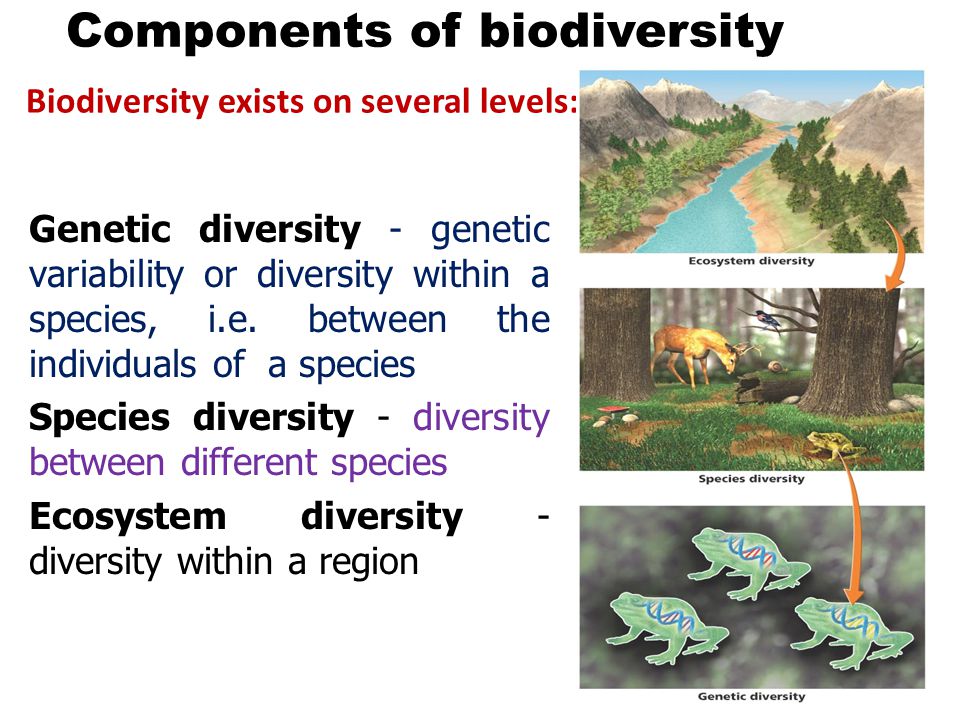 Components of biodiversity

Biodiversity exists on several levels:

Genetic diversity - genetic variability or diversity within a species, i.e. between the individuals of a species

Species diversity - diversity between different species

Ecosystem diversity - diversity within a region

Ecosystem diversity

Species diversity

Genetic diversity